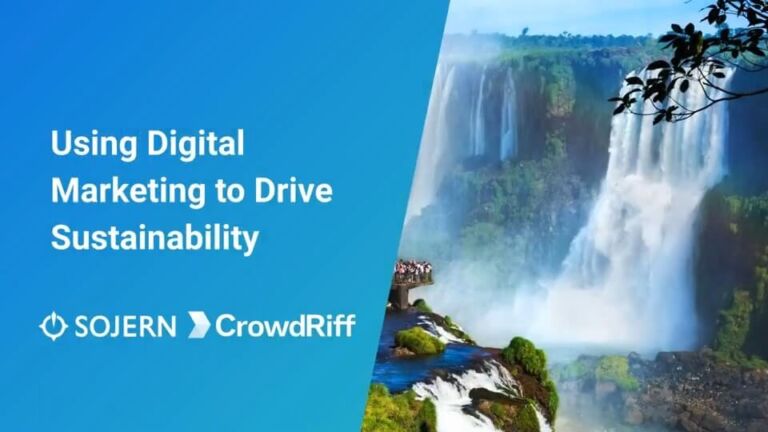 Using Digital Marketing to Drive Sustainability

SOJERN CrowdRiff